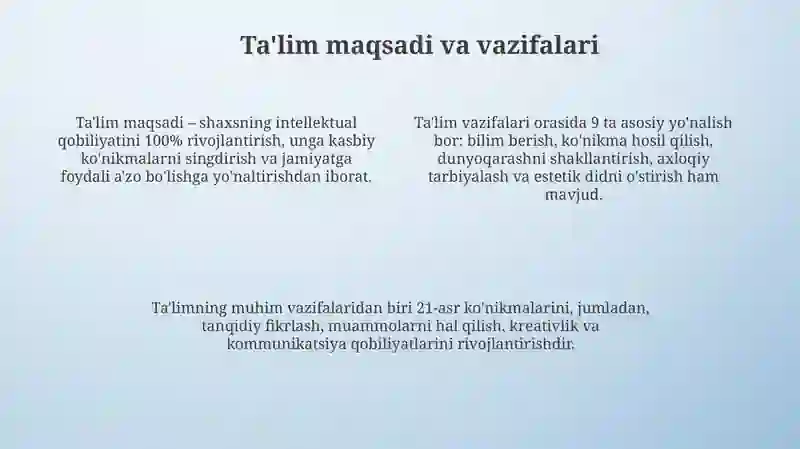 Ta'lim maqsadi va vazifalari

Ta'lim maqsadi – shaxsning intellektual qobiliyatini 100% rivojlantirish, unga kasbiy ko'nikmalarni singdirish va jamiyatga foydali a'zo bo'lishga yo'naltirishdan iborat.

Ta'lim vazifalari orasida 9 ta asosiy yo'nalish bor: bilim berish, ko'nikma hosil qilish, dunyoqarashni shakllantirish, axloqiy tarbiyalash va estetik didni o'stirish ham mavjud.

Ta'limning muhim vazifalaridan biri 21-asr ko'nikmalarini, jumladan, tanqidiy fikrlash, muammolarni hal qilish, kreativlik va kommunikatsiya qobiliyatlarini rivojlantirishdir.